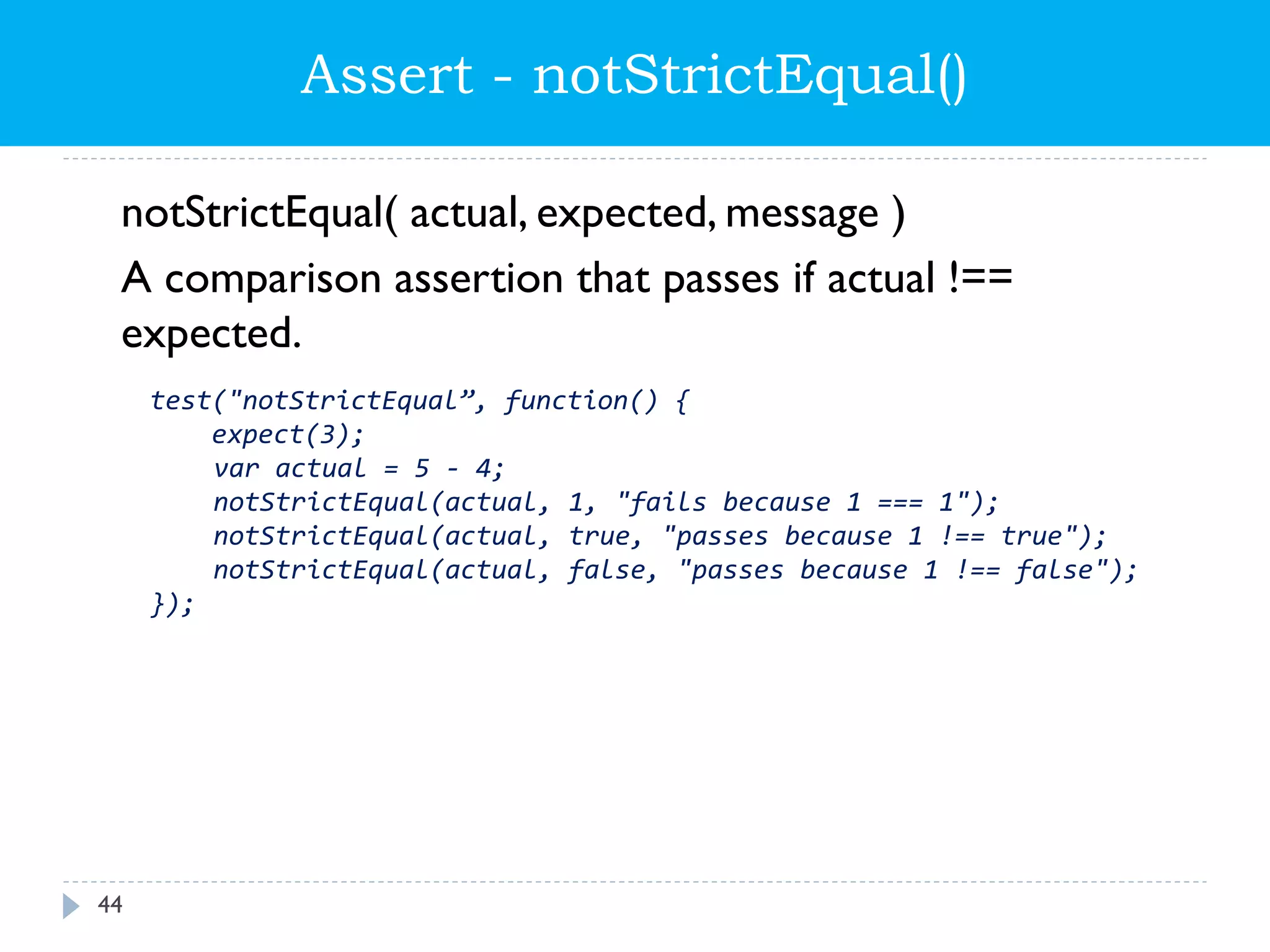 Assert - notStrictEqual()

notStrictEqual( actual, expected, message )

A comparison assertion that passes if actual !== expected.

test("notStrictEqual”, function() {
    expect(3);
    var actual = 5 - 4;
    notStrictEqual(actual, 1, "fails because 1 === 1");
    notStrictEqual(actual, true, "passes because 1 !== true");
    notStrictEqual(actual, false, "passes because 1 !== false");
});

44